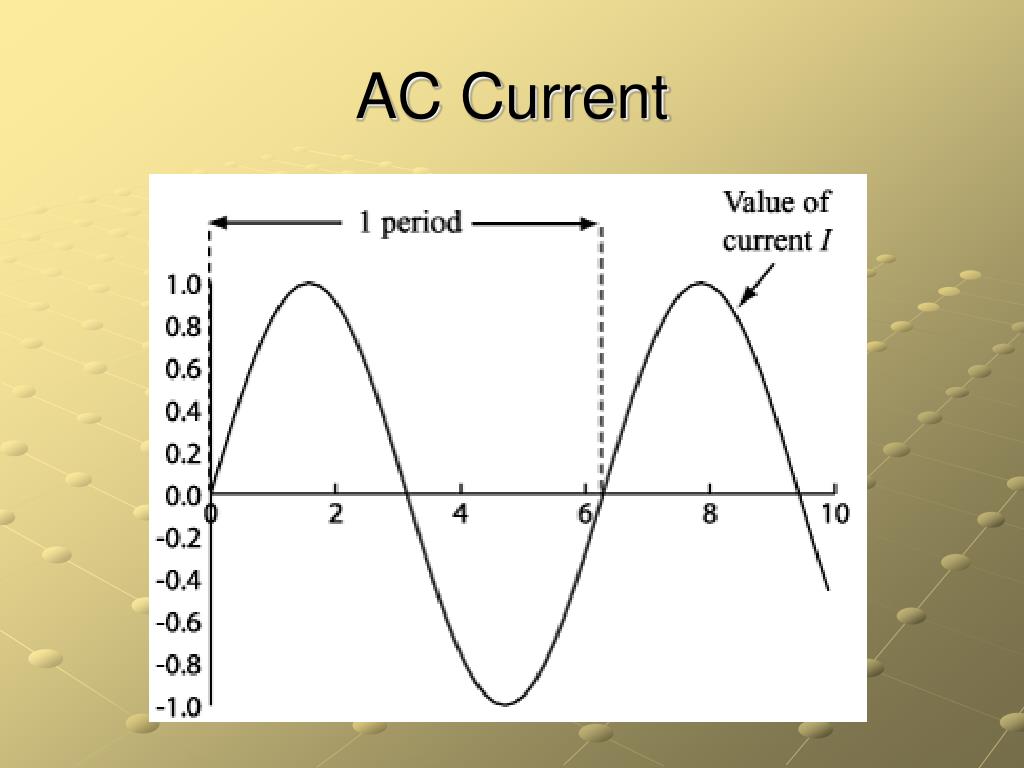 AC Current

1 period

Value of current $I$

1.0
0.8
0.6
0.4
0.2
0.0
-0.2
-0.4
-0.6
-0.8
-1.0

0
2
4
6
8
10